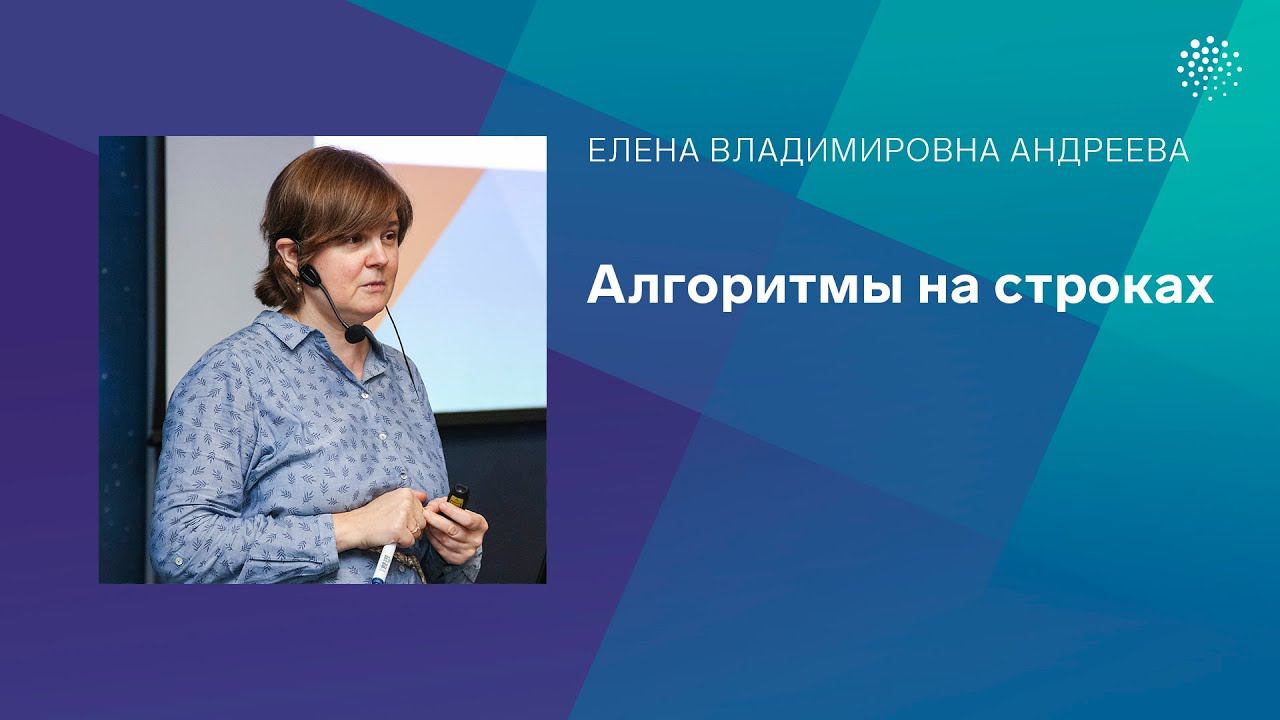 ЕЛЕНА ВЛАДИМИРОВНА АНДРЕЕВА

Алгоритмы на строках